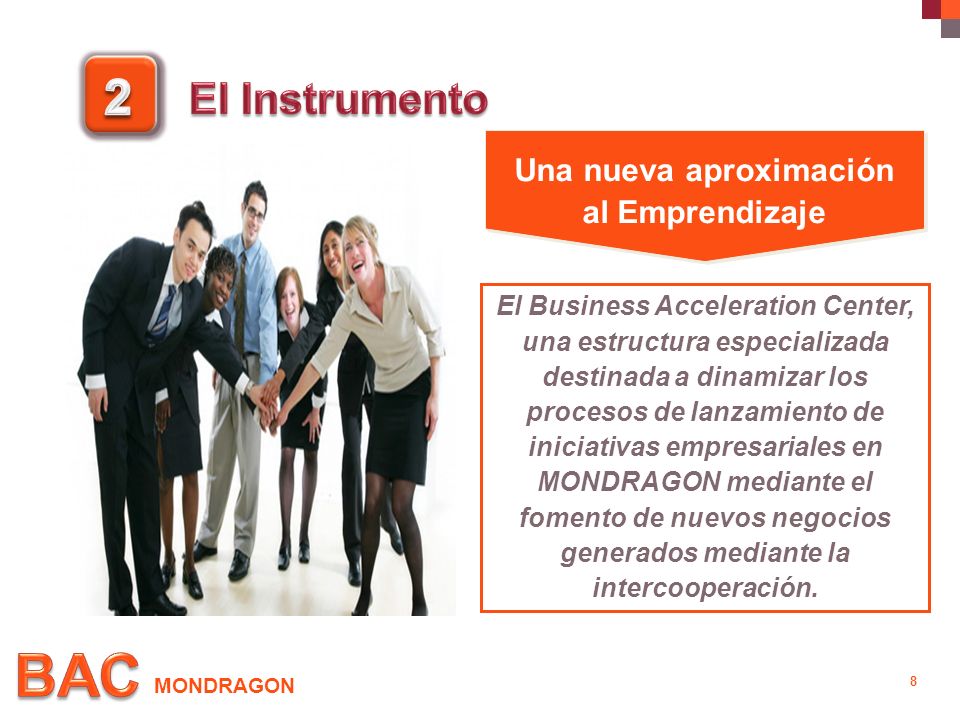 2 El Instrumento

Una nueva aproximación al Emprendizaje

El Business Acceleration Center, una estructura especializada destinada a dinamizar los procesos de lanzamiento de iniciativas empresariales en MONDRAGON mediante el fomento de nuevos negocios generados mediante la intercooperación.

BAC MONDRAGON

8